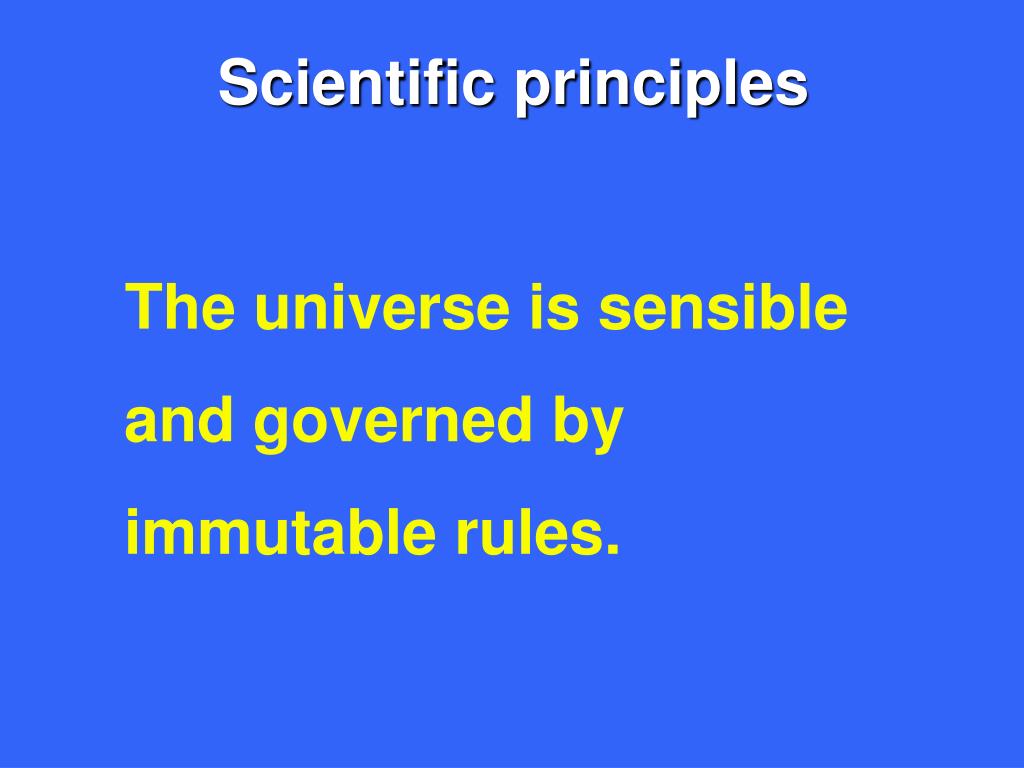 Scientific principles

The universe is sensible and governed by immutable rules.